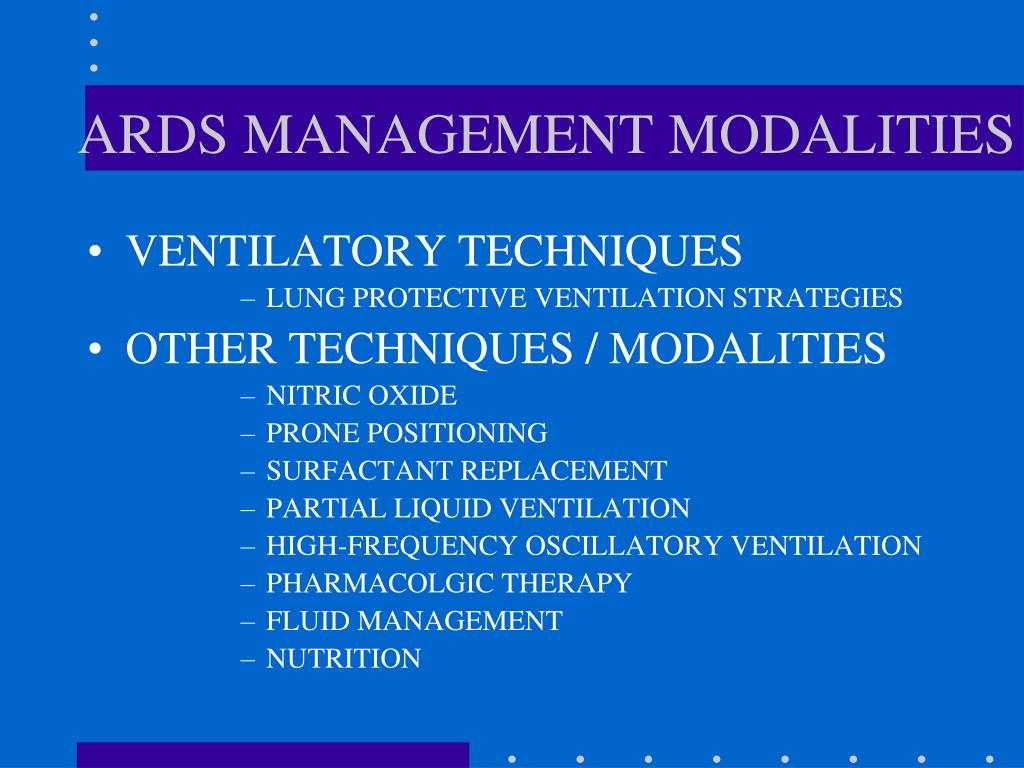 ARDS MANAGEMENT MODALITIES

• VENTILATORY TECHNIQUES
– LUNG PROTECTIVE VENTILATION STRATEGIES

• OTHER TECHNIQUES / MODALITIES
– NITRIC OXIDE
– PRONE POSITIONING
– SURFACTANT REPLACEMENT
– PARTIAL LIQUID VENTILATION
– HIGH-FREQUENCY OSCILLATORY VENTILATION
– PHARMACOLGIC THERAPY
– FLUID MANAGEMENT
– NUTRITION